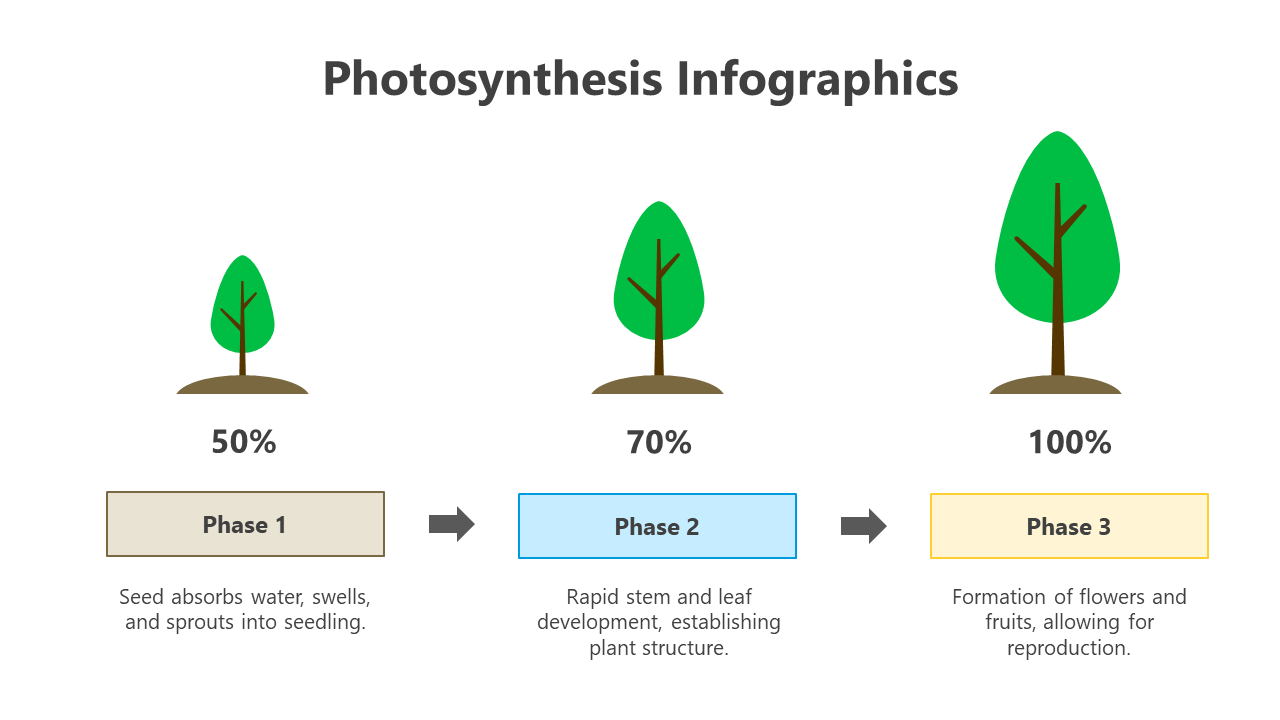 Photosynthesis Infographics

50%

Phase 1

Seed absorbs water, swells, and sprouts into seedling.

70%

Phase 2

Rapid stem and leaf development, establishing plant structure.

100%

Phase 3

Formation of flowers and fruits, allowing for reproduction.